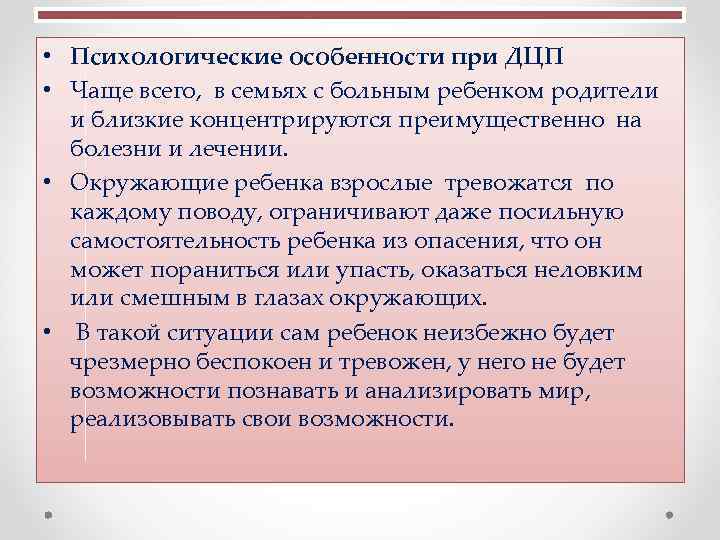 • Психологические особенности при ДЦП

• Чаще всего, в семьях с больным ребенком родители и близкие концентрируются преимущественно на болезни и лечении.

• Окружающие ребенка взрослые тревожатся по каждому поводу, ограничивают даже посильную самостоятельность ребенка из опасения, что он может пораниться или упасть, оказаться неловким или смешным в глазах окружающих.

• В такой ситуации сам ребенок неизбежно будет чрезмерно беспокоен и тревожен, у него не будет возможности познавать и анализировать мир, реализовывать свои возможности.